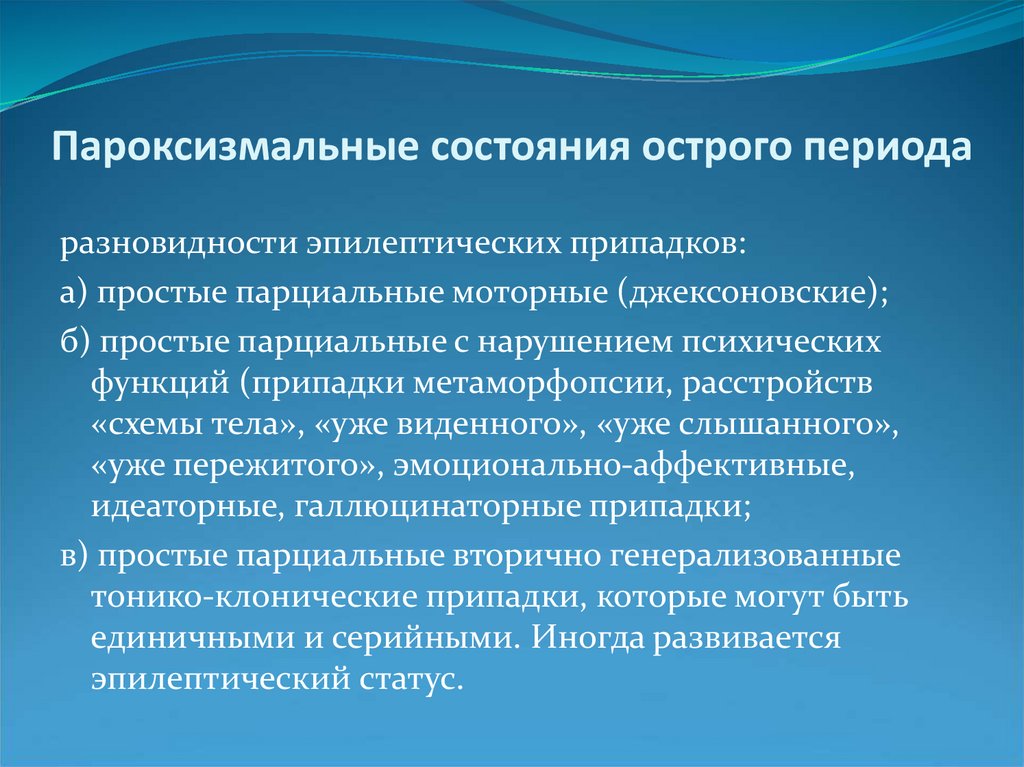 Пароксизмальные состояния острого периода

разновидности эпилептических припадков:

а) простые парциальные моторные (джексоновские);

б) простые парциальные с нарушением психических функций (припадки метаморфопсии, расстройств «схемы тела», «уже виденного», «уже слышанного», «уже пережитого», эмоционально-аффективные, идеаторные, галлюцинаторные припадки;

в) простые парциальные вторично генерализованные тонико-клонические припадки, которые могут быть единичными и серийными. Иногда развивается эпилептический статус.